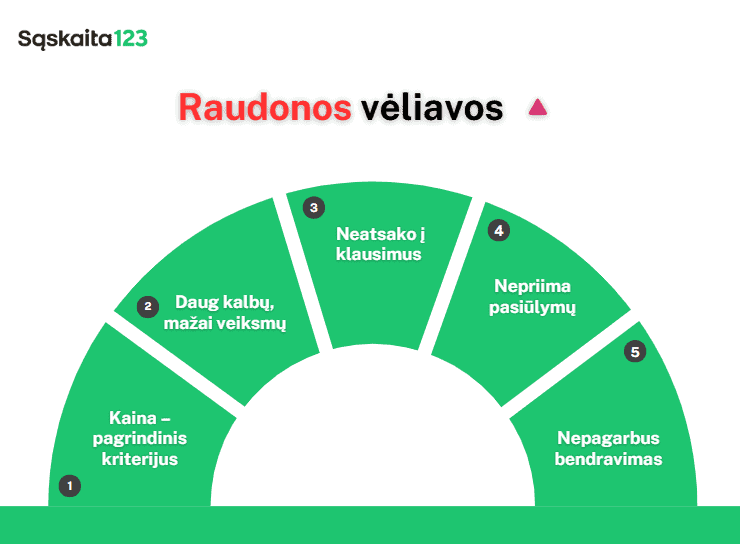 Sąskaita123

Raudonos vėliavos

1 Kaina – pagrindinis kriterijus

2 Daug kalbų, mažai veiksmų

3 Neatsako į klausimus

4 Nepriima pasiūlymų

5 Nepagarbus bendravimas